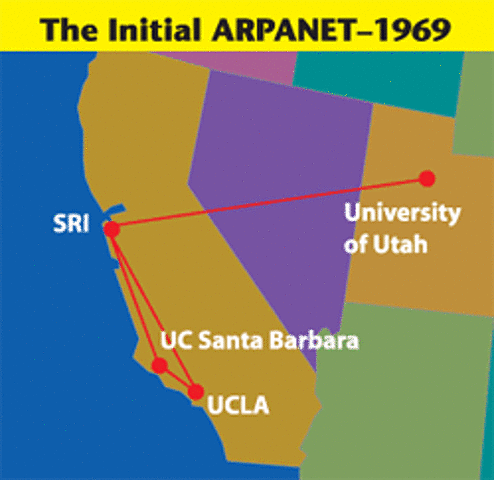 The Initial ARPANET–1969

SRI

University of Utah

UC Santa Barbara

UCLA